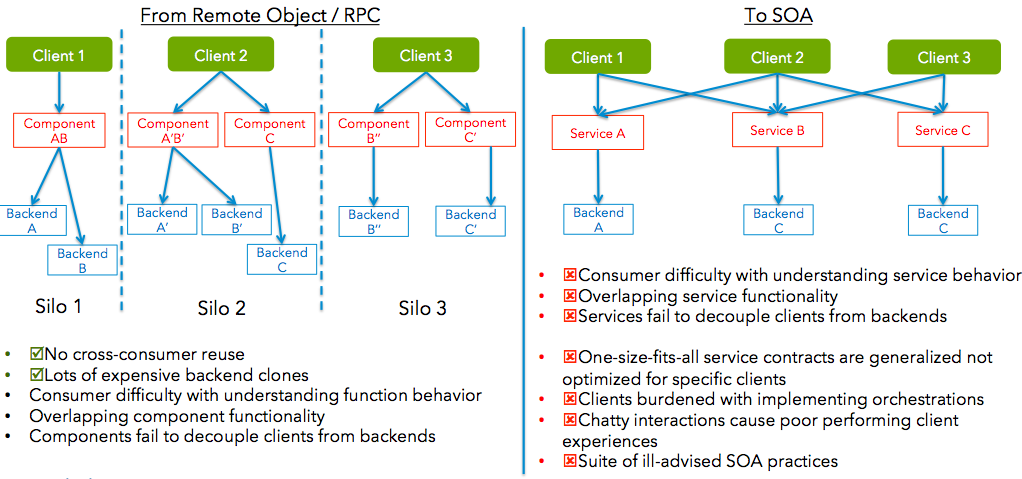 From Remote Object / RPC

Client 1
Component AB
Backend A
Backend B
Silo 1

Client 2
Component A'B'
Component C
Backend A'
Backend B'
Backend C
Silo 2

Client 3
Component B''
Component C'
Backend B''
Backend C'
Silo 3

- ☑No cross-consumer reuse
- ☑Lots of expensive backend clones
- Consumer difficulty with understanding function behavior
- Overlapping component functionality
- Components fail to decouple clients from backends

To SOA

Client 1
Client 2
Client 3
Service A
Service B
Service C
Backend A
Backend C
Backend C

- ☒Consumer difficulty with understanding service behavior
- ☒Overlapping service functionality
- ☒Services fail to decouple clients from backends

- ☒One-size-fits-all service contracts are generalized not optimized for specific clients
- ☒Clients burdened with implementing orchestrations
- ☒Chatty interactions cause poor performing client experiences
- ☒Suite of ill-advised SOA practices